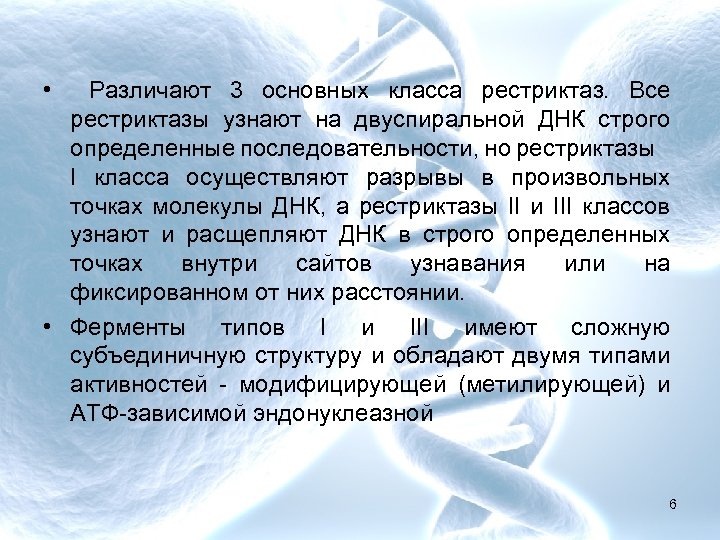 • Различают 3 основных класса рестриктаз. Все рестриктазы узнают на двуспиральной ДНК строго определенные последовательности, но рестриктазы I класса осуществляют разрывы в произвольных точках молекулы ДНК, а рестриктазы II и III классов узнают и расщепляют ДНК в строго определенных точках внутри сайтов узнавания или на фиксированном от них расстоянии.

• Ферменты типов I и III имеют сложную субъединичную структуру и обладают двумя типами активностей - модифицирующей (метилирующей) и АТФ-зависимой эндонуклеазной

6